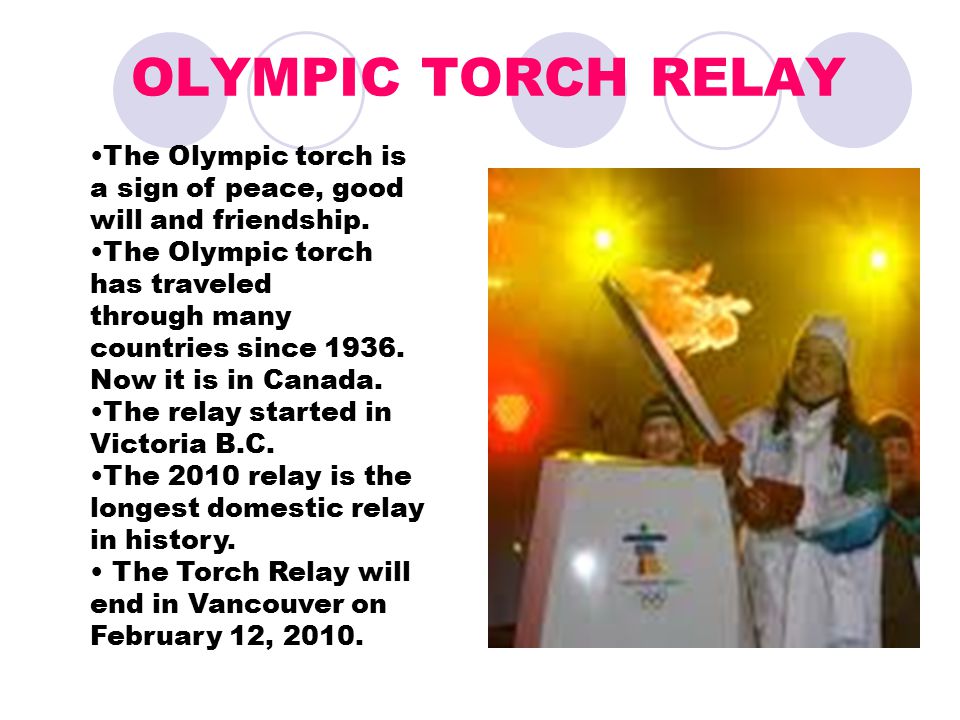 OLYMPIC TORCH RELAY

•The Olympic torch is a sign of peace, good will and friendship.
•The Olympic torch has traveled through many countries since 1936. Now it is in Canada.
•The relay started in Victoria B.C.
•The 2010 relay is the longest domestic relay in history.
• The Torch Relay will end in Vancouver on February 12, 2010.